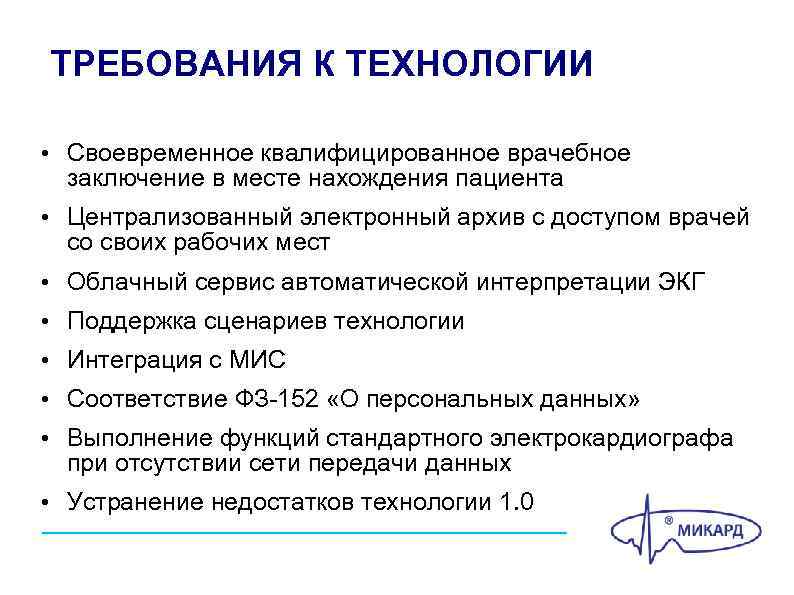 ТРЕБОВАНИЯ К ТЕХНОЛОГИИ

• Своевременное квалифицированное врачебное заключение в месте нахождения пациента
• Централизованный электронный архив с доступом врачей со своих рабочих мест
• Облачный сервис автоматической интерпретации ЭКГ
• Поддержка сценариев технологии
• Интеграция с МИС
• Соответствие ФЗ-152 «О персональных данных»
• Выполнение функций стандартного электрокардиографа при отсутствии сети передачи данных
• Устранение недостатков технологии 1.0

® МИКАРД